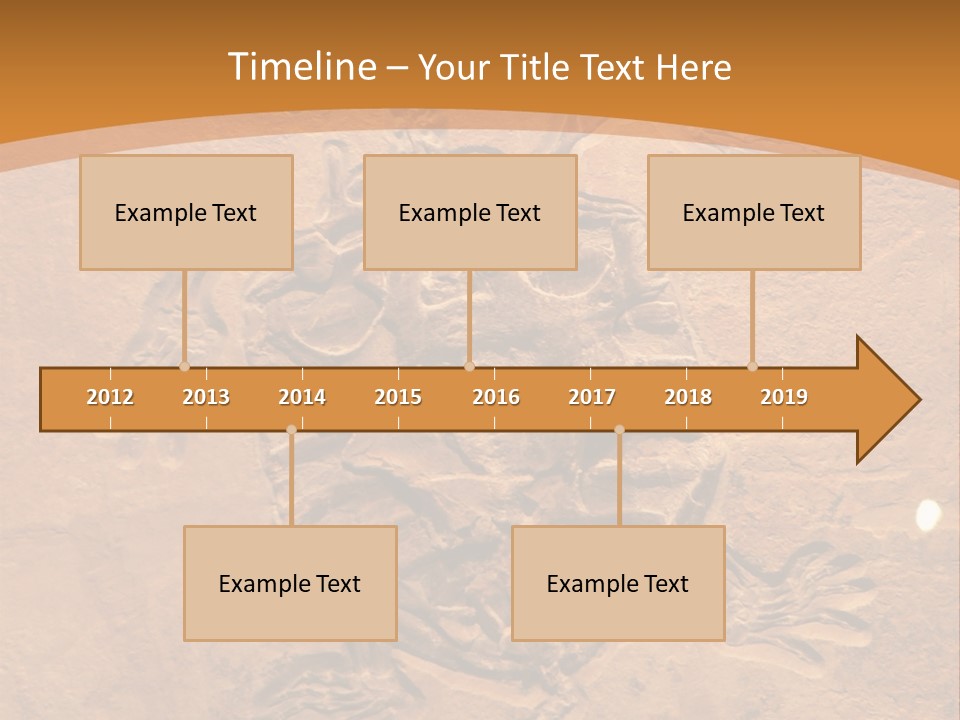 Timeline – Your Title Text Here

Example Text

Example Text

Example Text

2012 2013 2014 2015 2016 2017 2018 2019

Example Text

Example Text